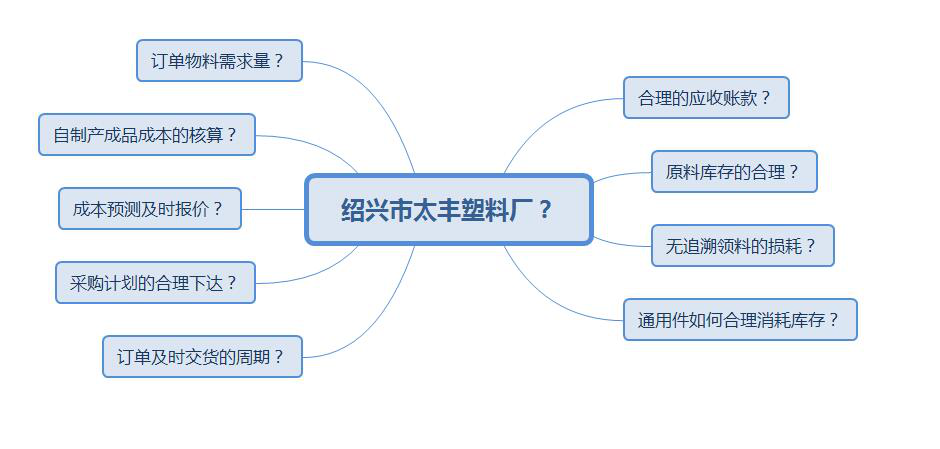 绍兴市太丰塑料厂？

订单物料需求量？

自制产成品成本的核算？

成本预测及时报价？

采购计划的合理下达？

订单及时交货的周期？

合理的应收账款？

原料库存的合理？

无追溯领料的损耗？

通用件如何合理消耗库存？